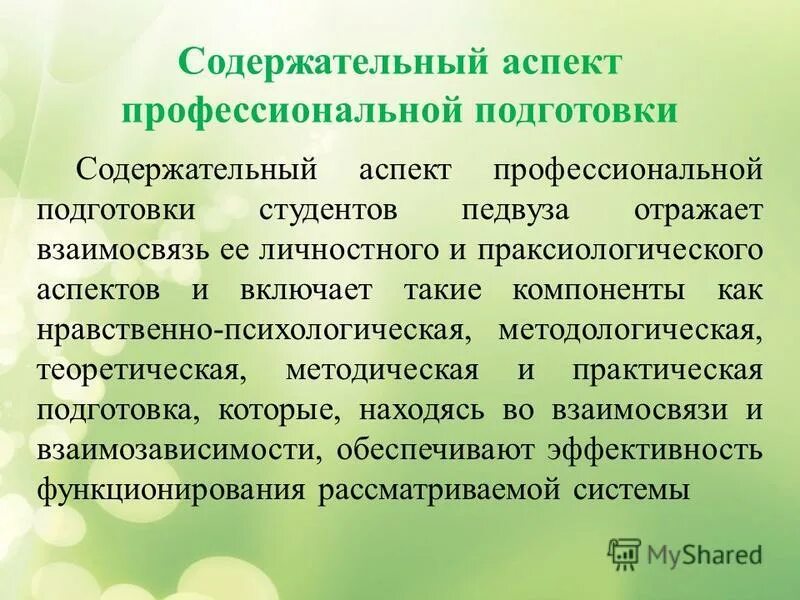 Содержательный аспект профессиональной подготовки

Содержательный аспект профессиональной подготовки студентов педвуза отражает взаимосвязь ее личностного и праксиологического аспектов и включает такие компоненты как нравственно-психологическая, методологическая, теоретическая, методическая и практическая подготовка, которые, находясь во взаимосвязи и взаимозависимости, обеспечивают эффективность функционирования рассматриваемой системы

MyShared